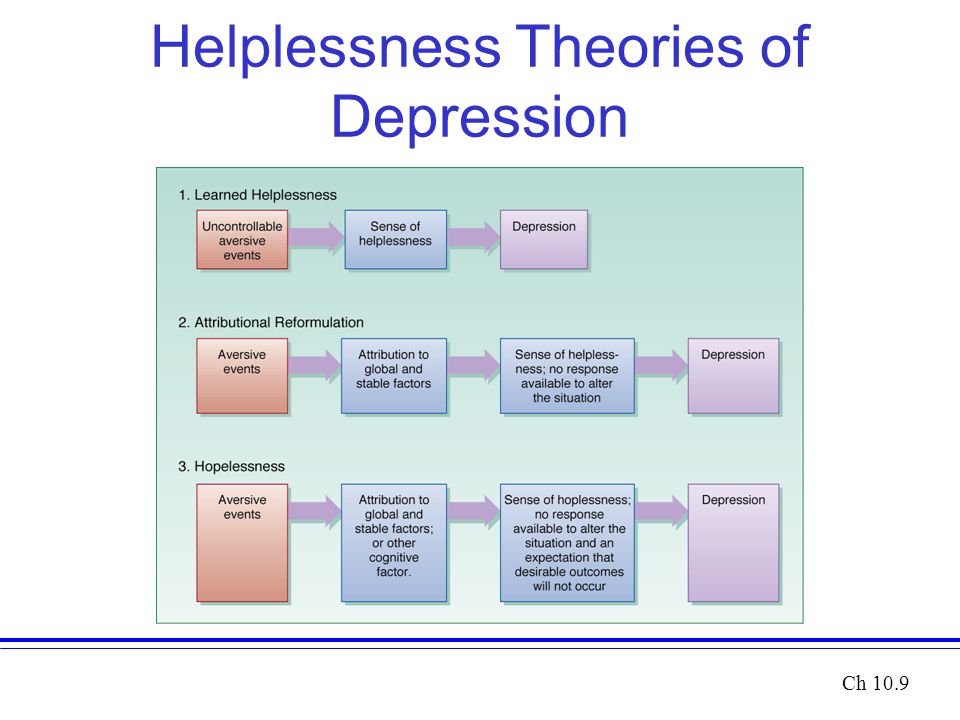 Helplessness Theories of Depression

1. Learned Helplessness

Uncontrollable aversive events

Sense of helplessness

Depression

2. Attributional Reformulation

Aversive events

Attribution to global and stable factors

Sense of helplessness; no response available to alter the situation

Depression

3. Hopelessness

Aversive events

Attribution to global and stable factors; or other cognitive factor.

Sense of hoplessness; no response available to alter the situation and an expectation that desirable outcomes will not occur

Depression

Ch 10.9